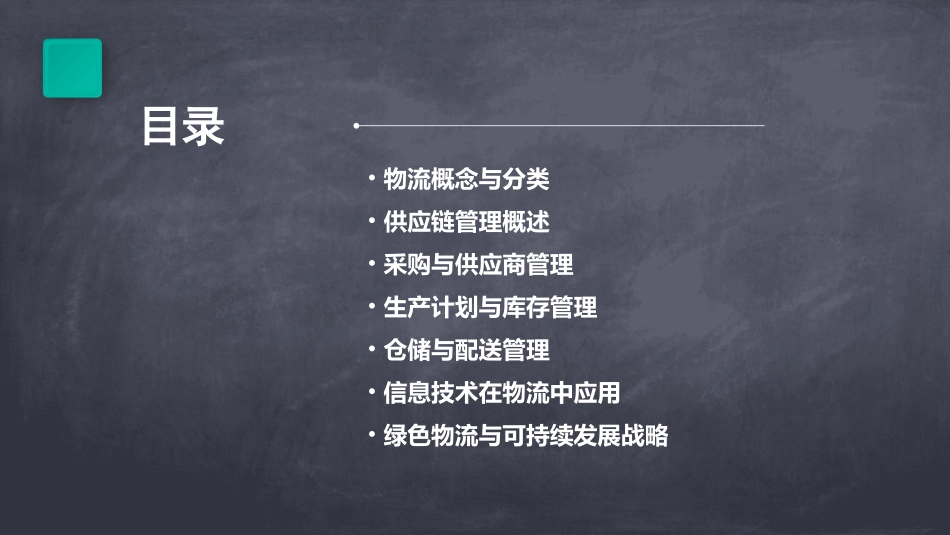 目录

• 物流概念与分类
• 供应链管理概述
• 采购与供应商管理
• 生产计划与库存管理
• 仓储与配送管理
• 信息技术在物流中应用
• 绿色物流与可持续发展战略